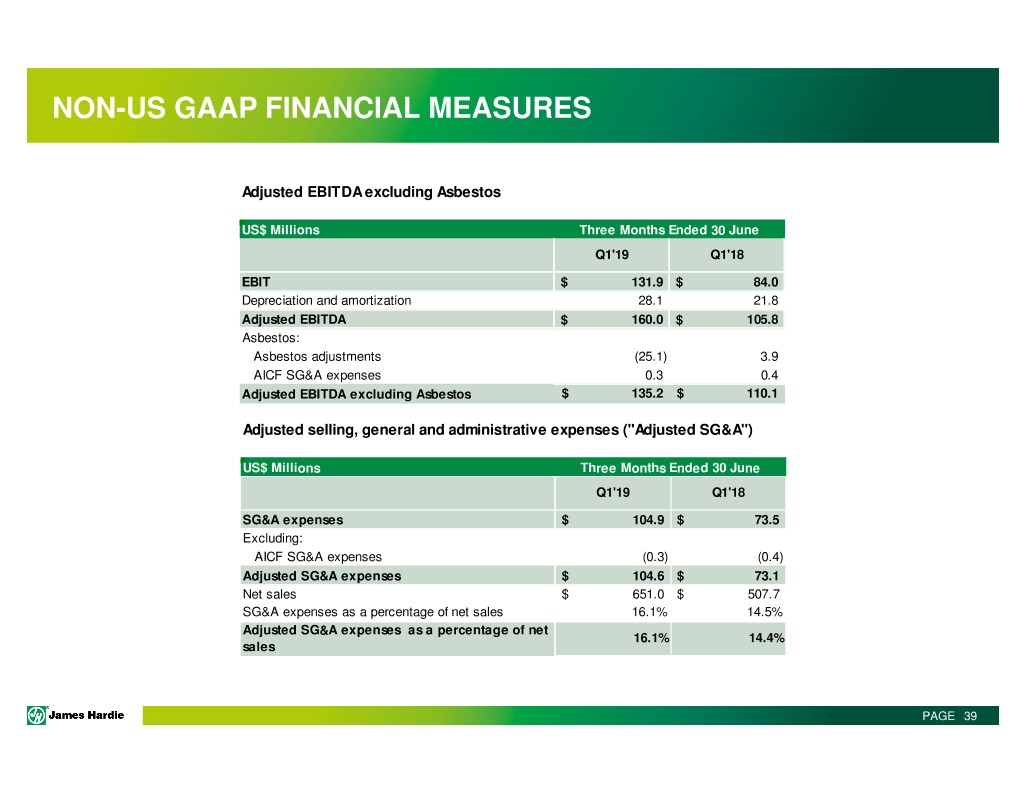 NON-US GAAP FINANCIAL MEASURES

Adjusted EBITDA excluding Asbestos

| US$ Millions | Three Months Ended 30 June | |
|---|---|---|
| | Q1'19 | Q1'18 |
| EBIT | $ 131.9 | $ 84.0 |
| Depreciation and amortization | 28.1 | 21.8 |
| Adjusted EBITDA | $ 160.0 | $ 105.8 |
| Asbestos: | | |
| Asbestos adjustments | (25.1) | 3.9 |
| AICF SG&A expenses | 0.3 | 0.4 |
| Adjusted EBITDA excluding Asbestos | $ 135.2 | $ 110.1 |

Adjusted selling, general and administrative expenses ("Adjusted SG&A")

| US$ Millions | Three Months Ended 30 June | |
|---|---|---|
| | Q1'19 | Q1'18 |
| SG&A expenses | $ 104.9 | $ 73.5 |
| Excluding: | | |
| AICF SG&A expenses | (0.3) | (0.4) |
| Adjusted SG&A expenses | $ 104.6 | $ 73.1 |
| Net sales | $ 651.0 | $ 507.7 |
| SG&A expenses as a percentage of net sales | 16.1% | 14.5% |
| Adjusted SG&A expenses as a percentage of net sales | 16.1% | 14.4% |

James Hardie

PAGE 39